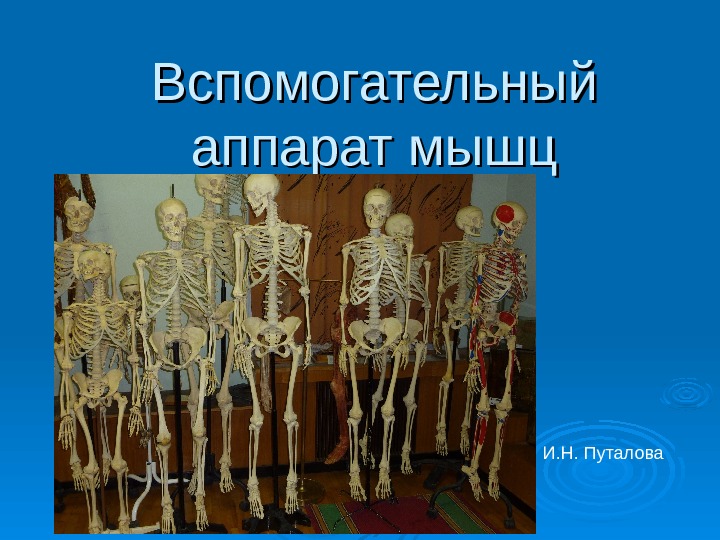 Вспомогательный аппарат мышц

И.Н. Путалова